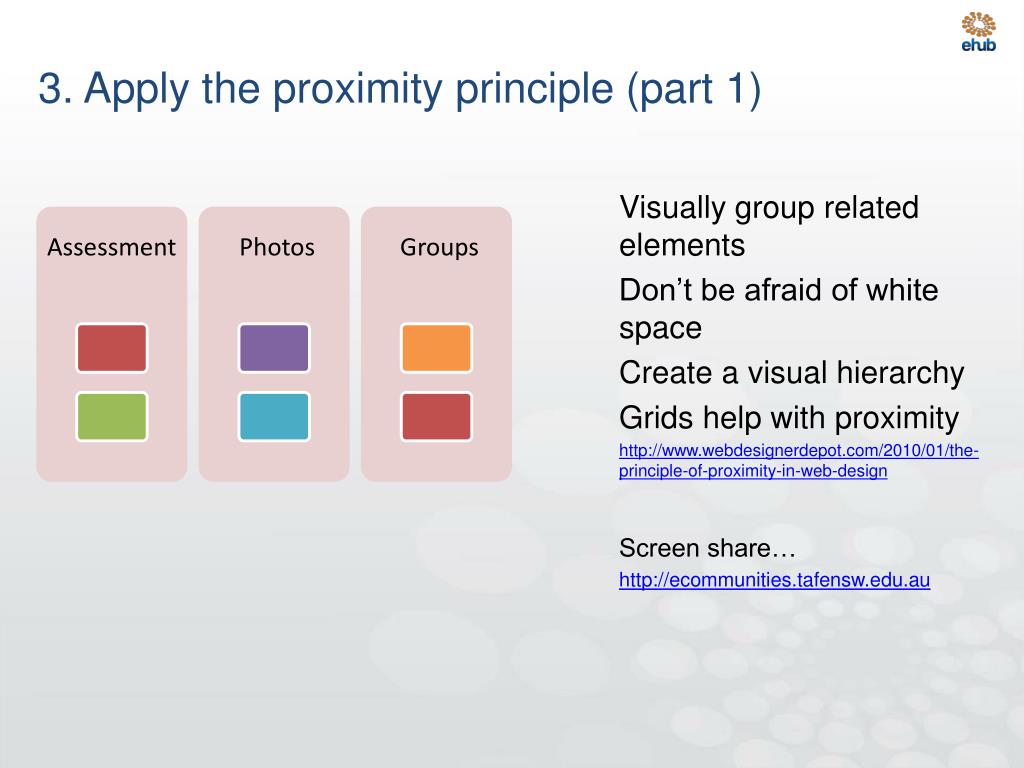 ehub

3. Apply the proximity principle (part 1)

Assessment

Photos

Groups

Visually group related elements

Don’t be afraid of white space

Create a visual hierarchy

Grids help with proximity

http://www.webdesignerdepot.com/2010/01/the-principle-of-proximity-in-web-design

Screen share…

http://ecommunities.tafensw.edu.au